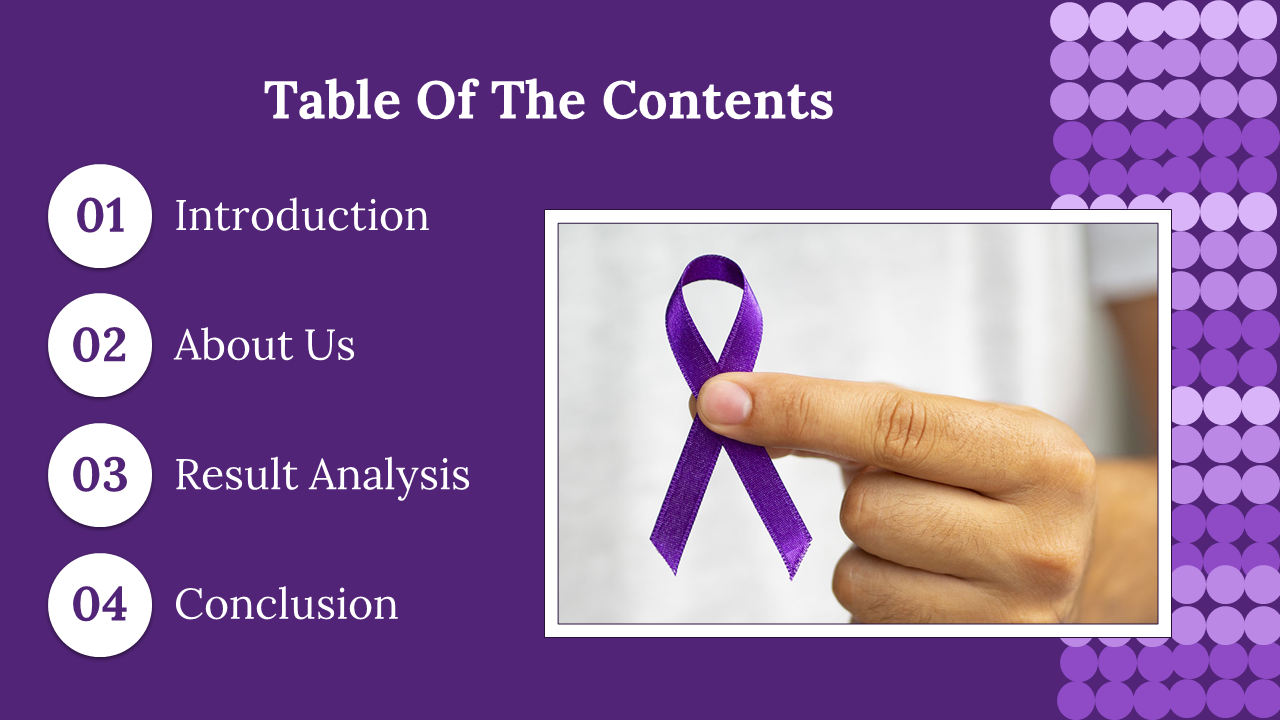 Table Of The Contents

01 Introduction

02 About Us

03 Result Analysis

04 Conclusion